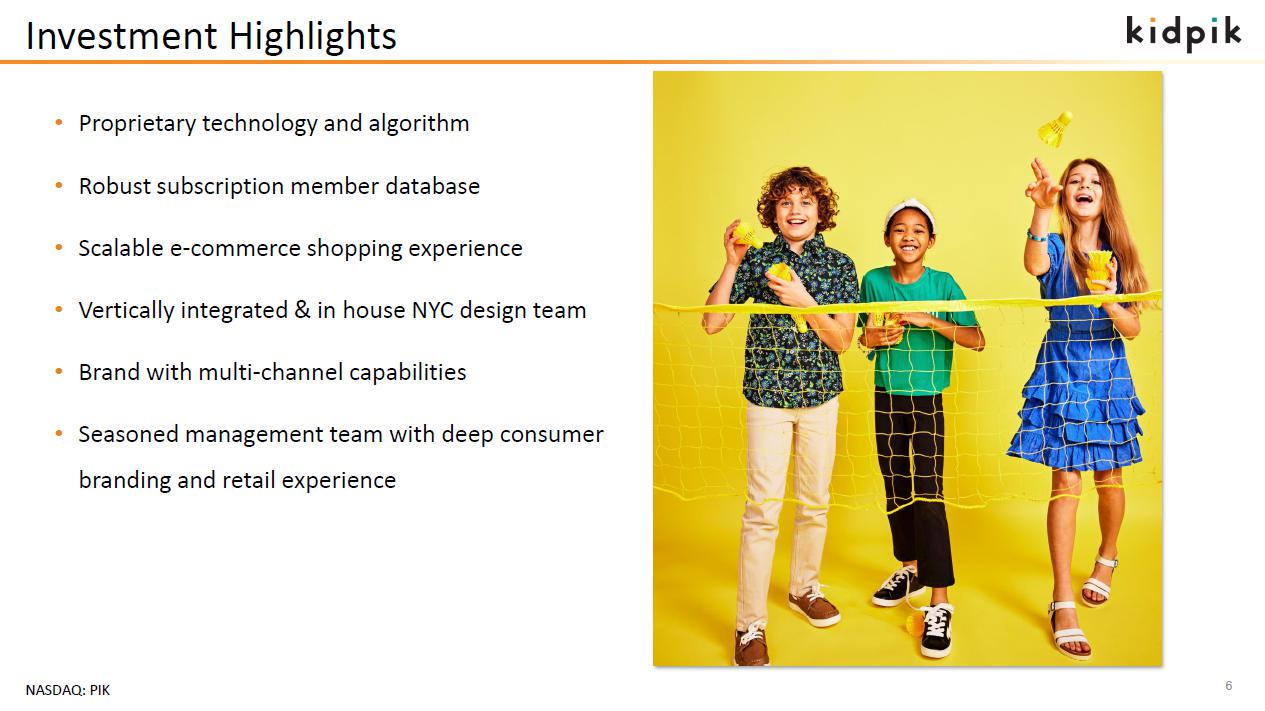 Investment Highlights

kidpik

• Proprietary technology and algorithm

• Robust subscription member database

• Scalable e-commerce shopping experience

• Vertically integrated & in house NYC design team

• Brand with multi-channel capabilities

• Seasoned management team with deep consumer branding and retail experience

NASDAQ: PIK

6